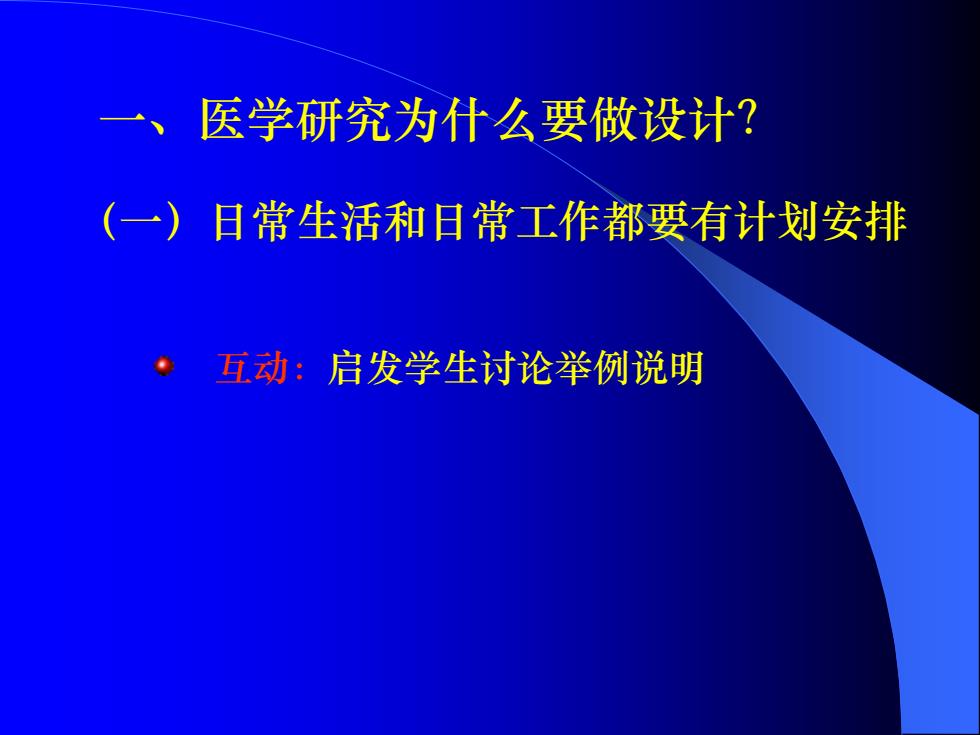 一、医学研究为什么要做设计?

(一) 日常生活和日常工作都要有计划安排

互动: 启发学生讨论举例说明